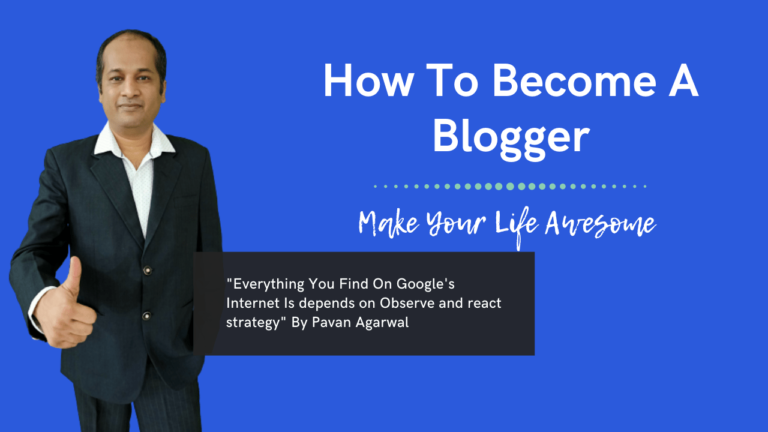 How To Become A Blogger

Make Your Life Awesome

"Everything You Find On Google's Internet Is depends on Observe and react strategy" By Pavan Agarwal